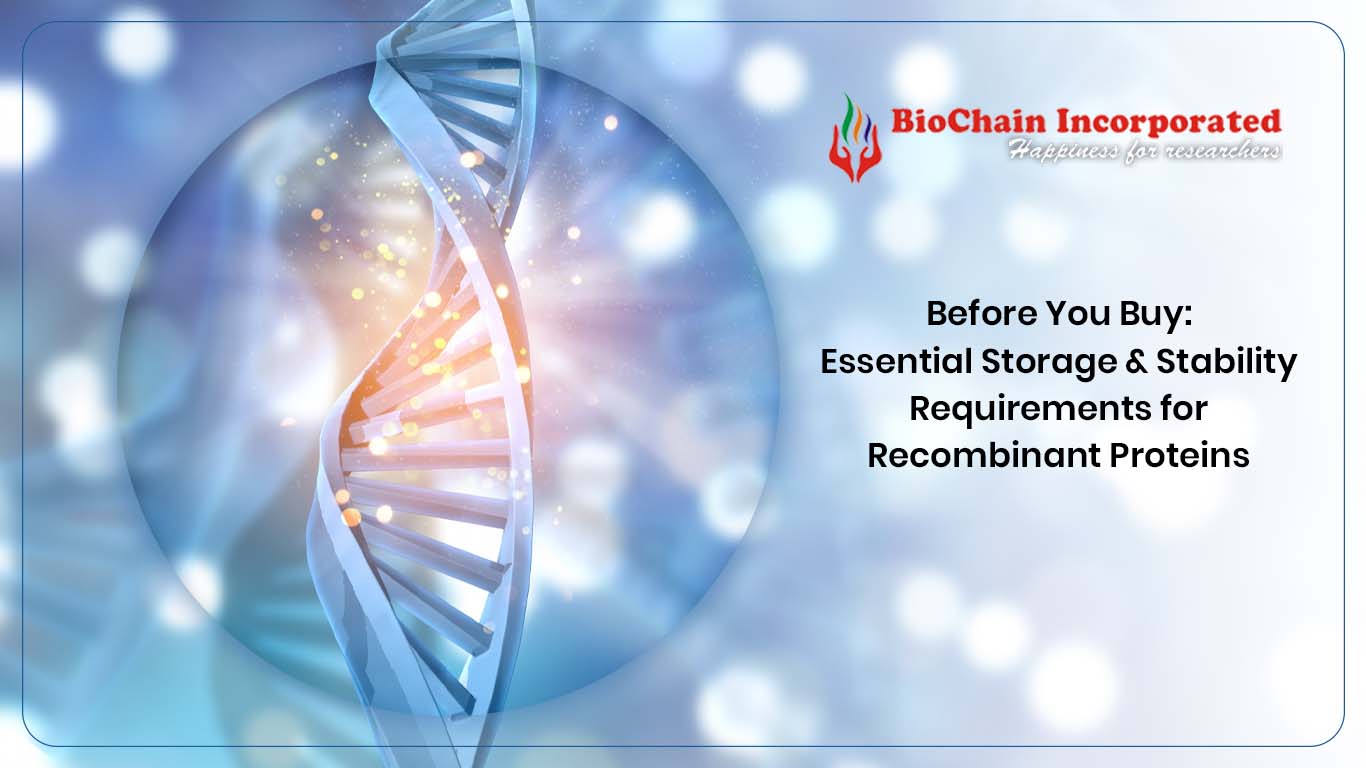 BioChain Incorporated
Happiness for researchers

Before You Buy:
Essential Storage & Stability Requirements for Recombinant Proteins